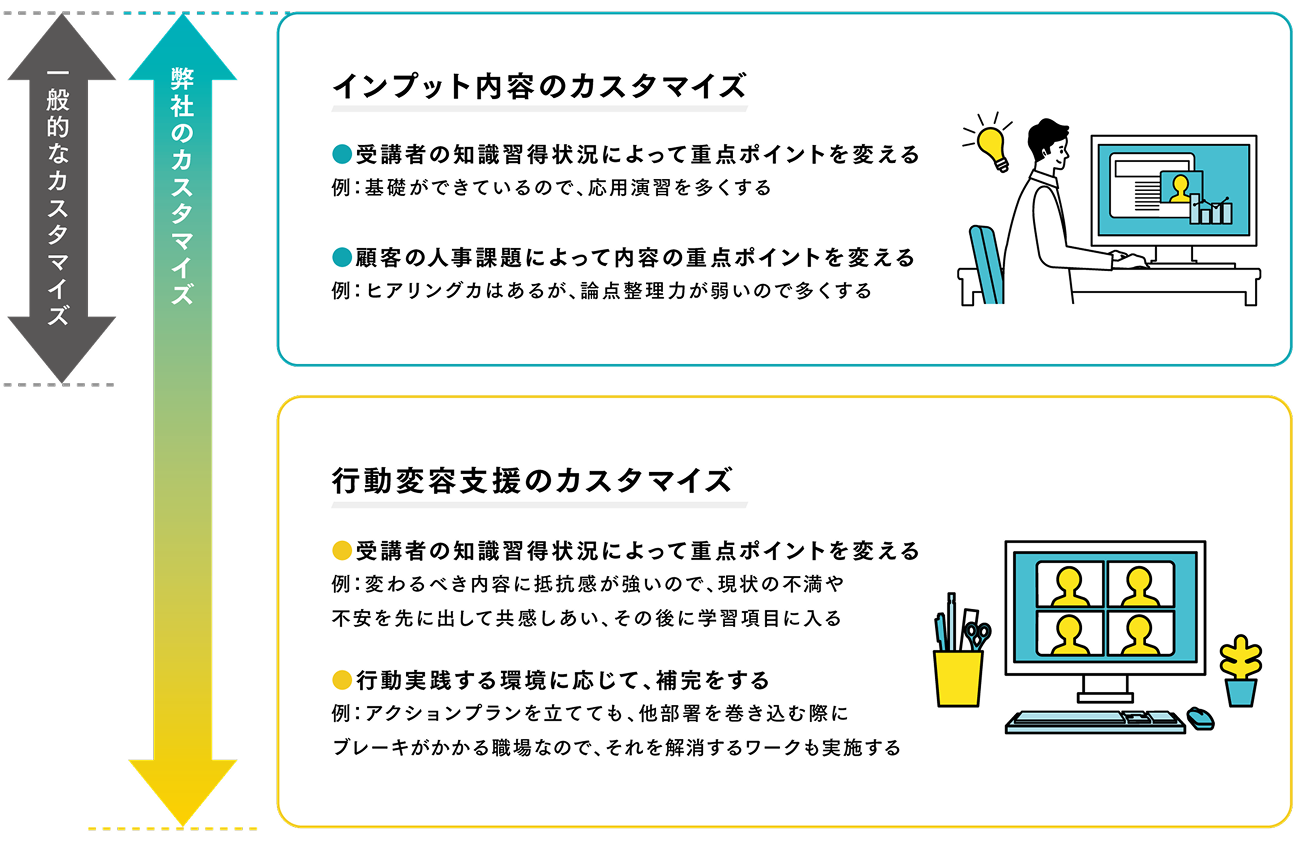 一般的なカスタマイズ

弊社のカスタマイズ

インプット内容のカスタマイズ

●受講者の知識習得状況によって重点ポイントを変える
例：基礎ができているので、応用演習を多くする

●顧客の人事課題によって内容の重点ポイントを変える
例：ヒアリング力はあるが、論点整理力が弱いので多くする

行動変容支援のカスタマイズ

●受講者の知識習得状況によって重点ポイントを変える
例：変わるべき内容に抵抗感が強いので、現状の不満や不安を先に出して共感しあい、その後に学習項目に入る

●行動実践する環境に応じて、補完をする
例：アクションプランを立てても、他部署を巻き込む際にブレーキがかかる職場なので、それを解消するワークも実施する